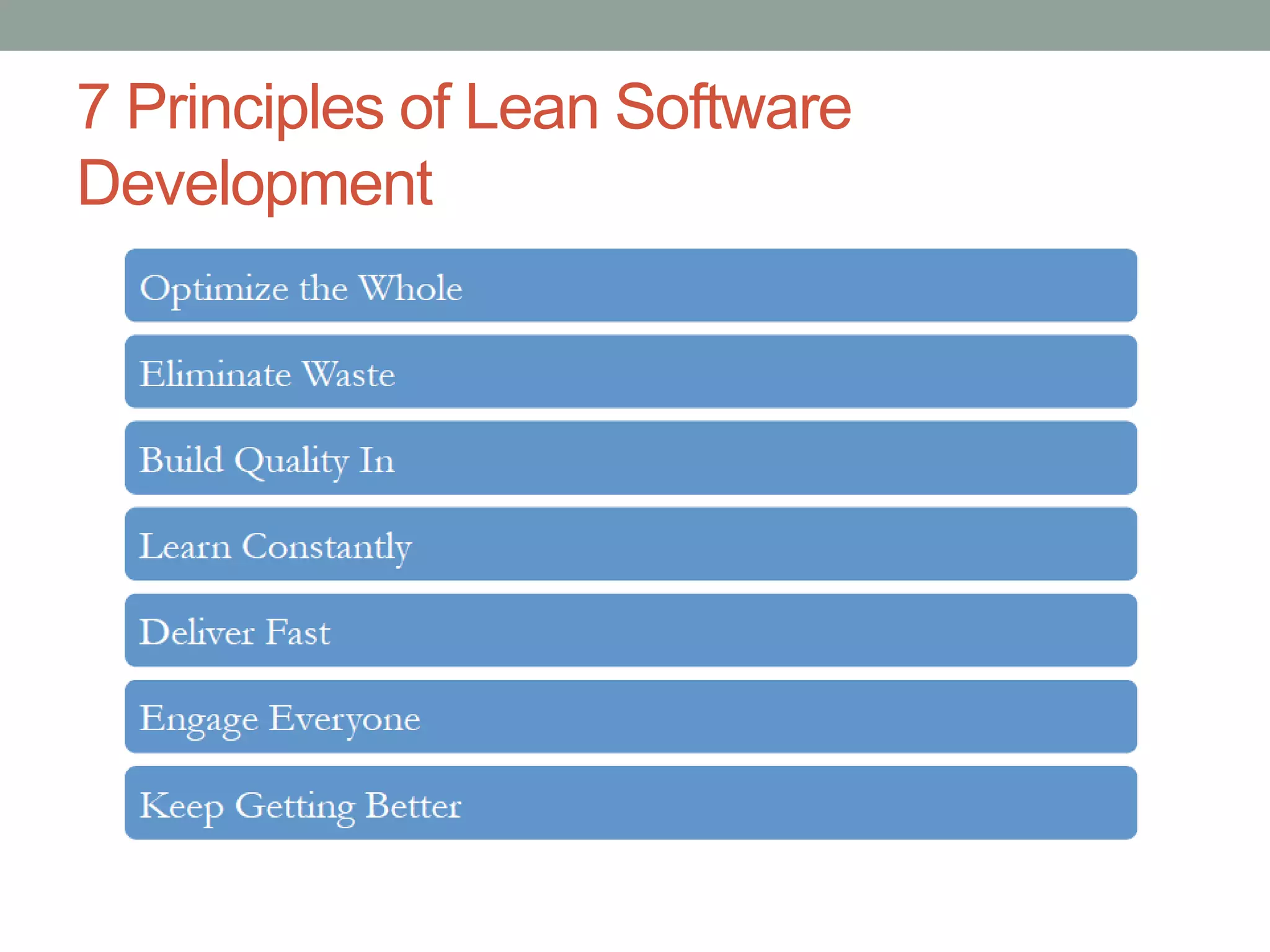 7 Principles of Lean Software Development

Optimize the Whole

Eliminate Waste

Build Quality In

Learn Constantly

Deliver Fast

Engage Everyone

Keep Getting Better